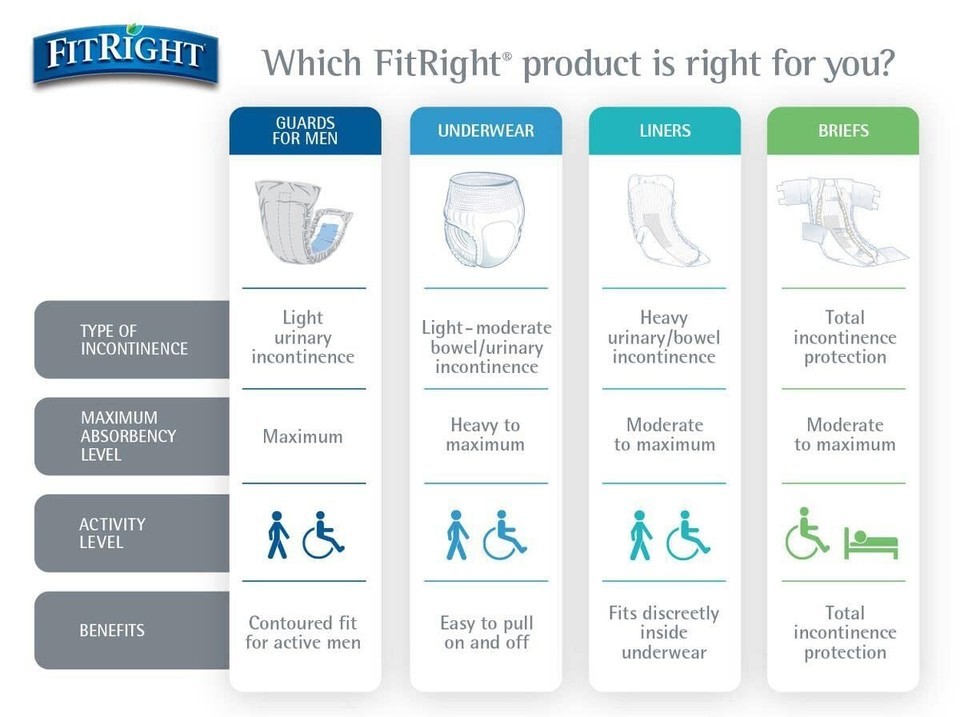 FITRIGHT

Which FitRight® product is right for you?

| | GUARDS FOR MEN | UNDERWEAR | LINERS | BRIEFS |
|---|---|---|---|---|
| TYPE OF INCONTINENCE | Light urinary incontinence | Light-moderate bowel/urinary incontinence | Heavy urinary/bowel incontinence | Total incontinence protection |
| MAXIMUM ABSORBENCY LEVEL | Maximum | Heavy to maximum | Moderate to maximum | Moderate to maximum |
| ACTIVITY LEVEL | | | | |
| BENEFITS | Contoured fit for active men | Easy to pull on and off | Fits discreetly inside underwear | Total incontinence protection |